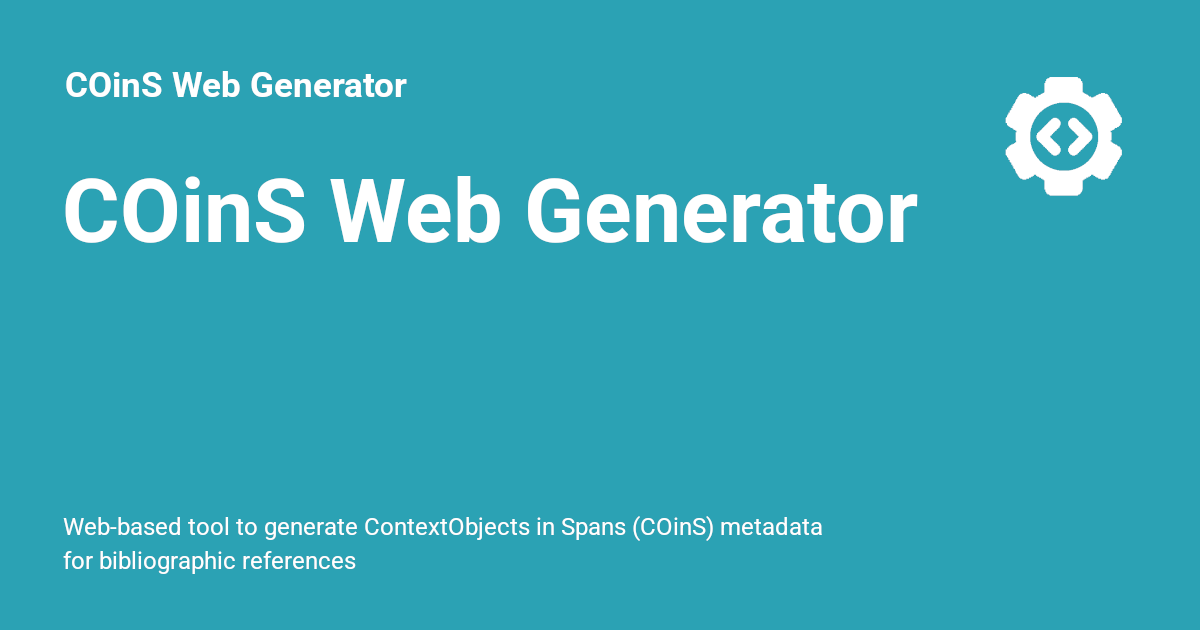 COinS Web Generator

COinS Web Generator

Web-based tool to generate ContextObjects in Spans (COinS) metadata for bibliographic references